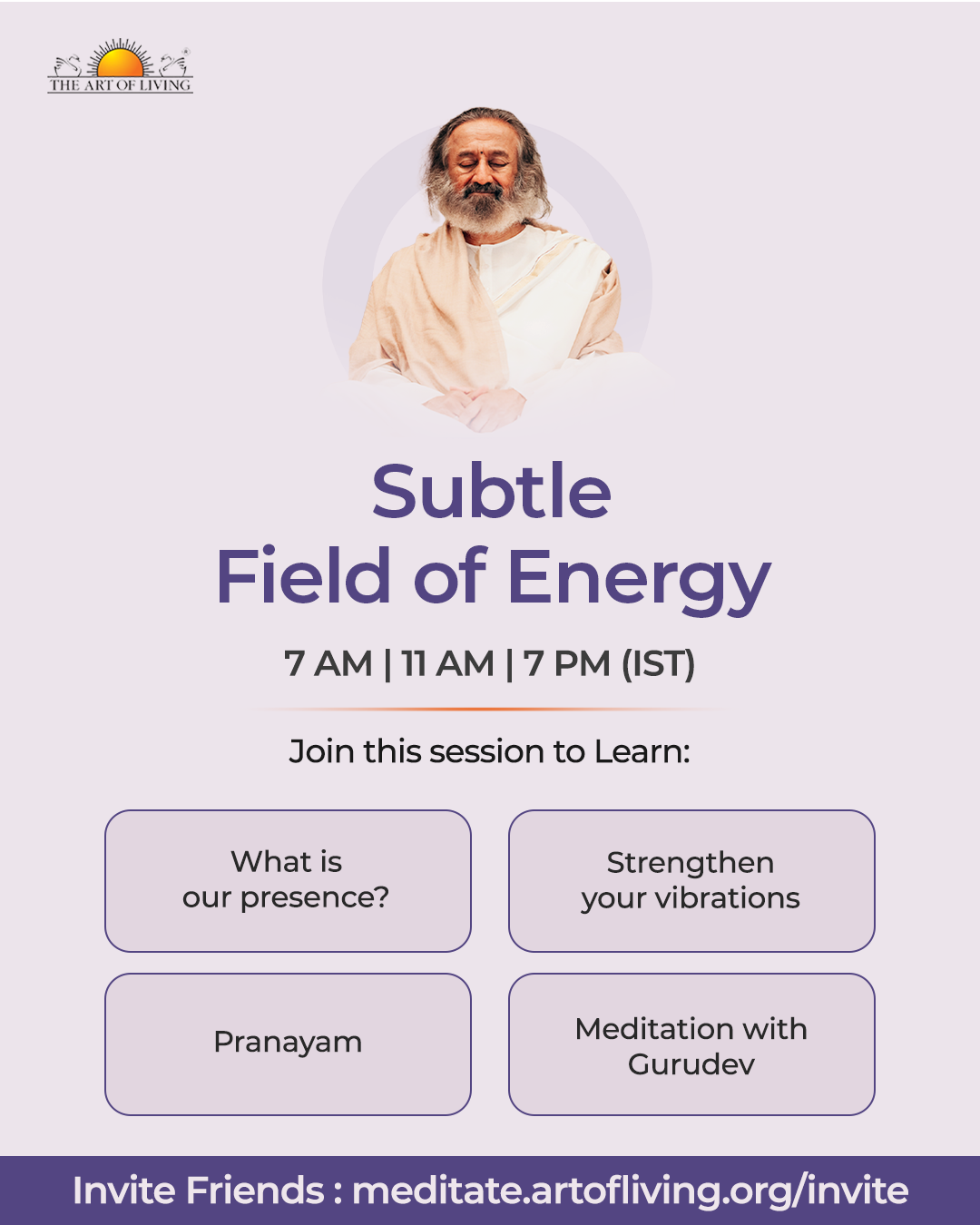 THE ART OF LIVING

Subtle
Field of Energy

7 AM | 11 AM | 7 PM (IST)

Join this session to Learn:

What is our presence?

Strengthen your vibrations

Pranayam

Meditation with Gurudev

Invite Friends : meditate.artofliving.org/invite